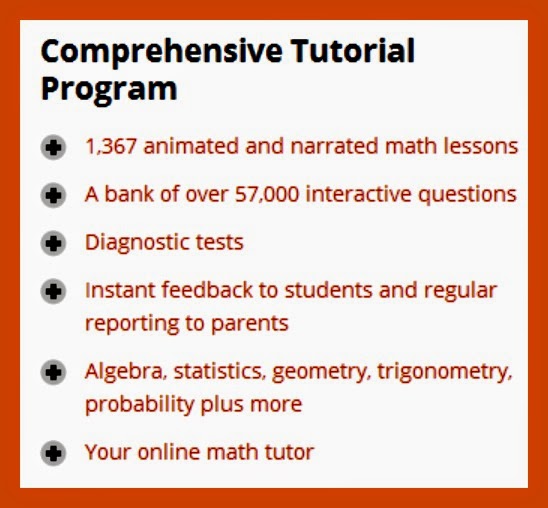 Comprehensive Tutorial Program

1,367 animated and narrated math lessons

A bank of over 57,000 interactive questions

Diagnostic tests

Instant feedback to students and regular reporting to parents

Algebra, statistics, geometry, trigonometry, probability plus more

Your online math tutor